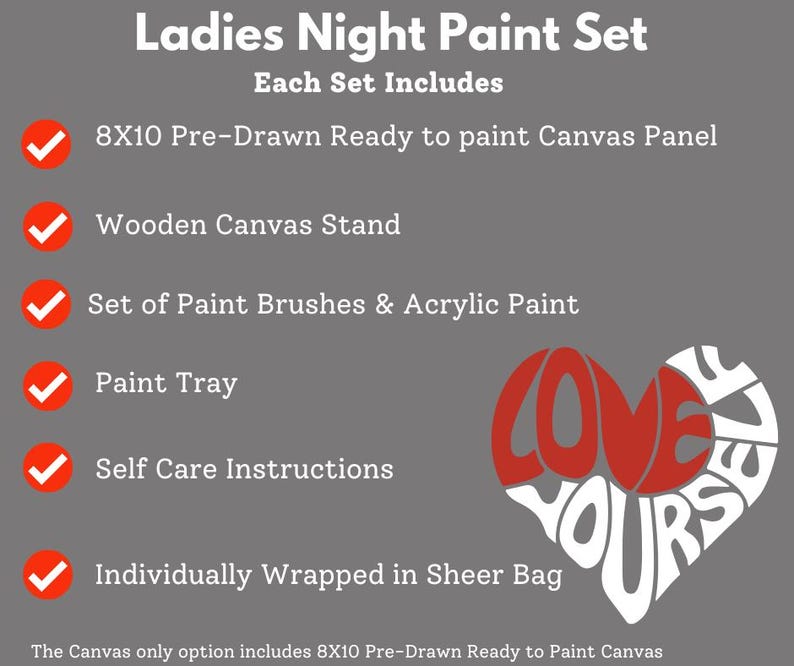 Ladies Night Paint Set

Each Set Includes

8X10 Pre-Drawn Ready to paint Canvas Panel

Wooden Canvas Stand

Set of Paint Brushes & Acrylic Paint

Paint Tray

Self Care Instructions

Individually Wrapped in Sheer Bag

LOVE YOURSELF

The Canvas only option includes 8X10 Pre-Drawn Ready to Paint Canvas